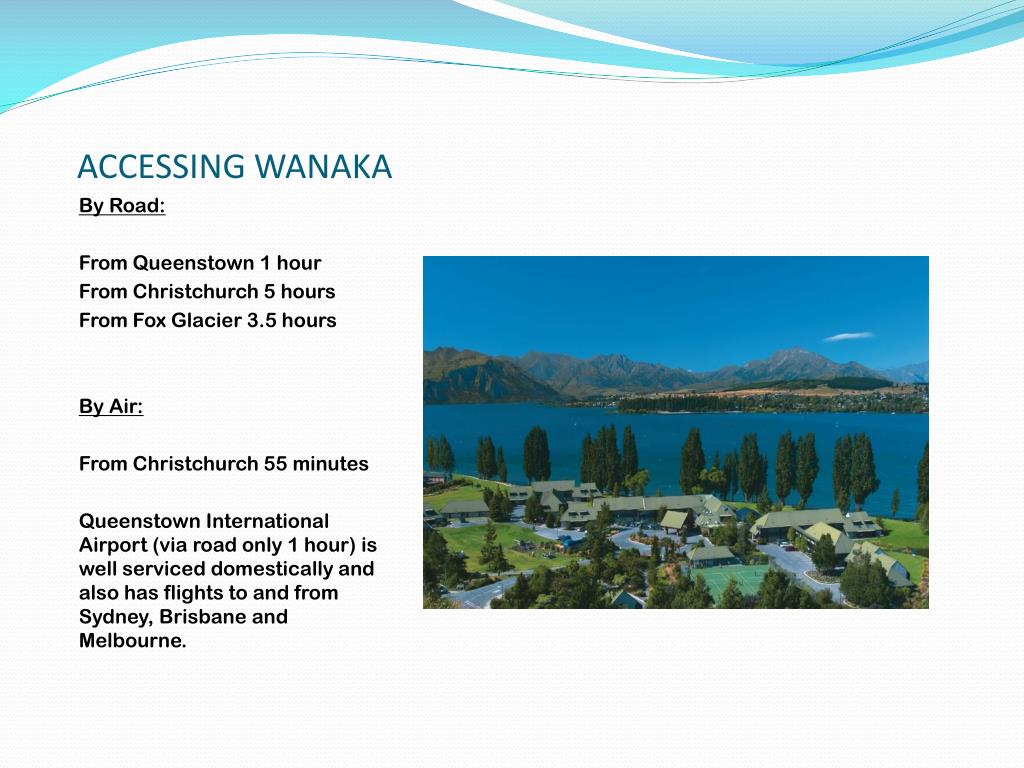 ACCESSING WANAKA

By Road:

From Queenstown 1 hour
From Christchurch 5 hours
From Fox Glacier 3.5 hours

By Air:

From Christchurch 55 minutes

Queenstown International Airport (via road only 1 hour) is well serviced domestically and also has flights to and from Sydney, Brisbane and Melbourne.